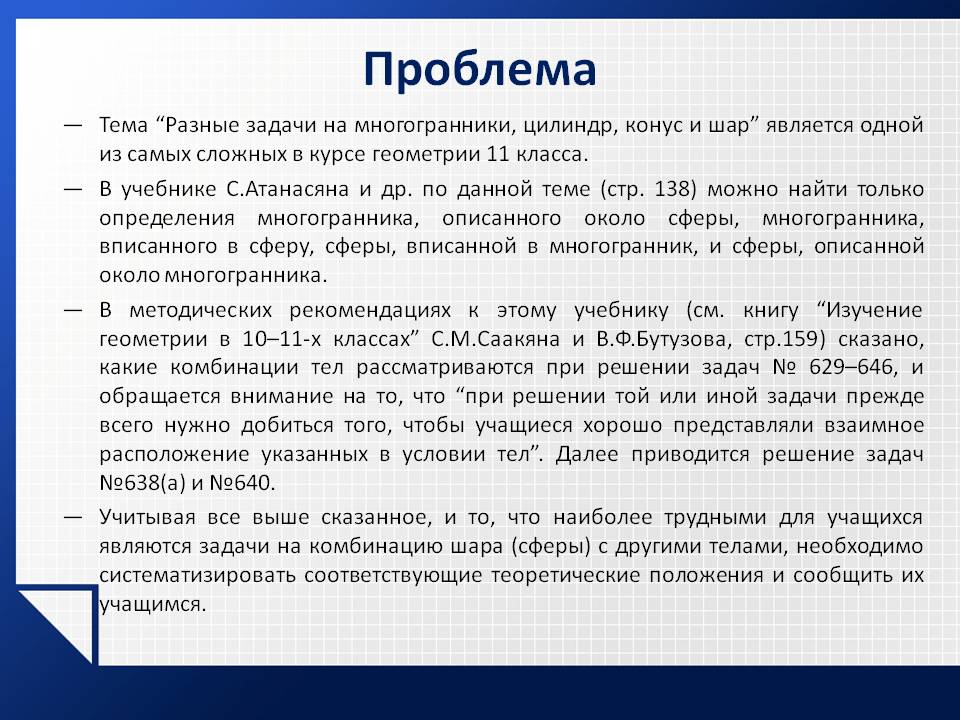 Проблема

— Тема “Разные задачи на многогранники, цилиндр, конус и шар” является одной из самых сложных в курсе геометрии 11 класса.

— В учебнике С.Атанасяна и др. по данной теме (стр. 138) можно найти только определения многогранника, описанного около сферы, многогранника, вписанного в сферу, сферы, вписанной в многогранник, и сферы, описанной около многогранника.

— В методических рекомендациях к этому учебнику (см. книгу “Изучение геометрии в 10–11-х классах” С.М.Саакяна и В.Ф.Бутузова, стр.159) сказано, какие комбинации тел рассматриваются при решении задач № 629–646, и обращается внимание на то, что “при решении той или иной задачи прежде всего нужно добиться того, чтобы учащиеся хорошо представляли взаимное расположение указанных в условии тел”. Далее приводится решение задач №638(а) и №640.

— Учитывая все выше сказанное, и то, что наиболее трудными для учащихся являются задачи на комбинацию шара (сферы) с другими телами, необходимо систематизировать соответствующие теоретические положения и сообщить их учащимся.